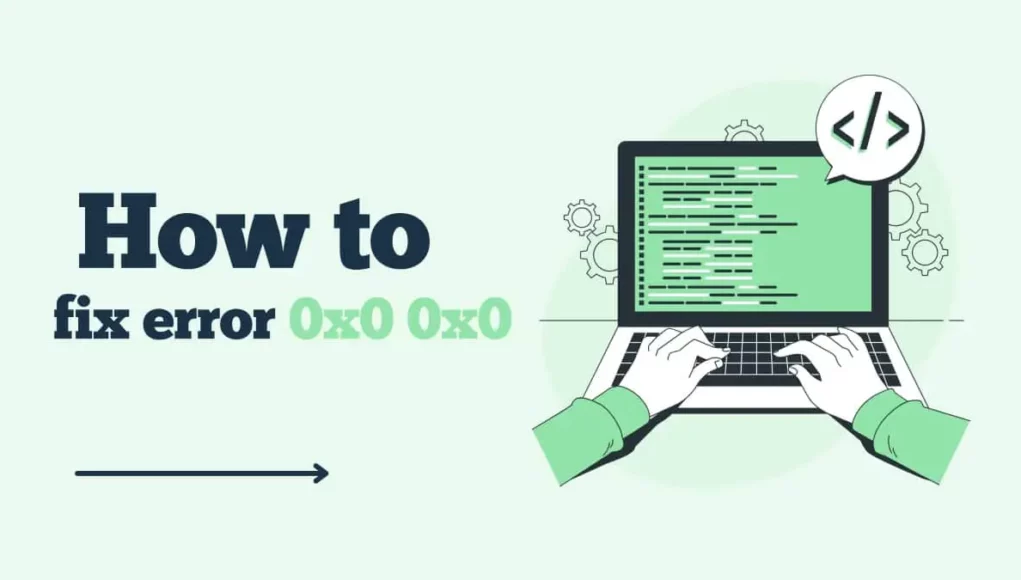 How to
fix error 0x0 0x0

</>